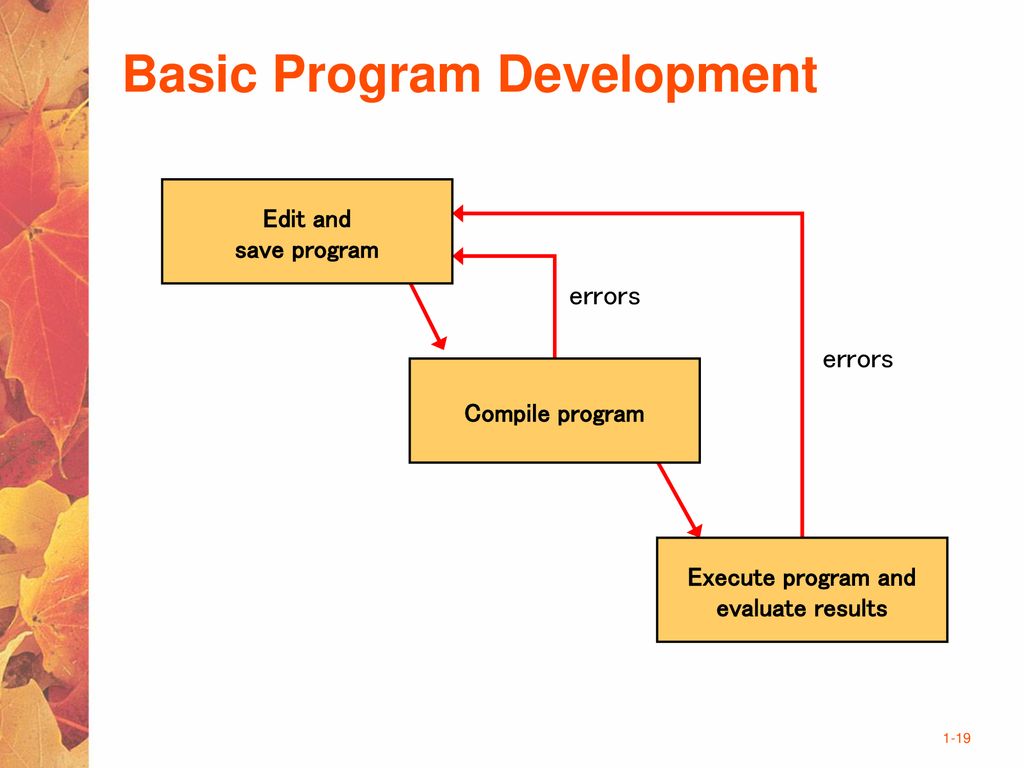 Basic Program Development

Edit and save program

errors

errors

Compile program

Execute program and evaluate results

1-19